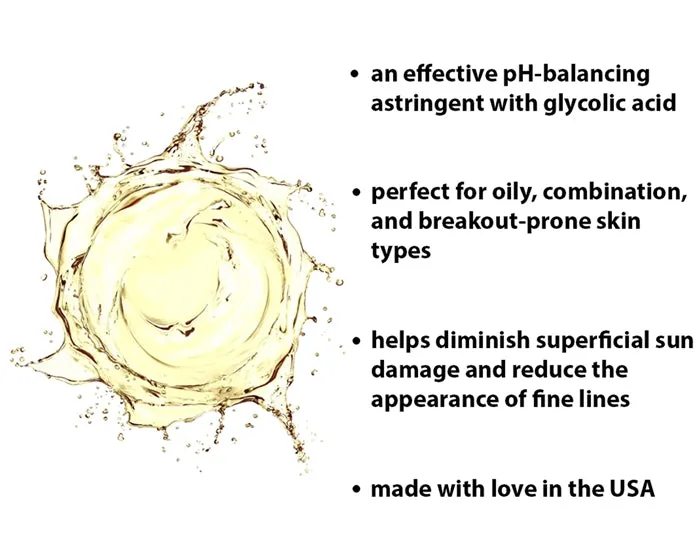 • an effective pH-balancing astringent with glycolic acid

• perfect for oily, combination, and breakout-prone skin types

• helps diminish superficial sun damage and reduce the appearance of fine lines

• made with love in the USA